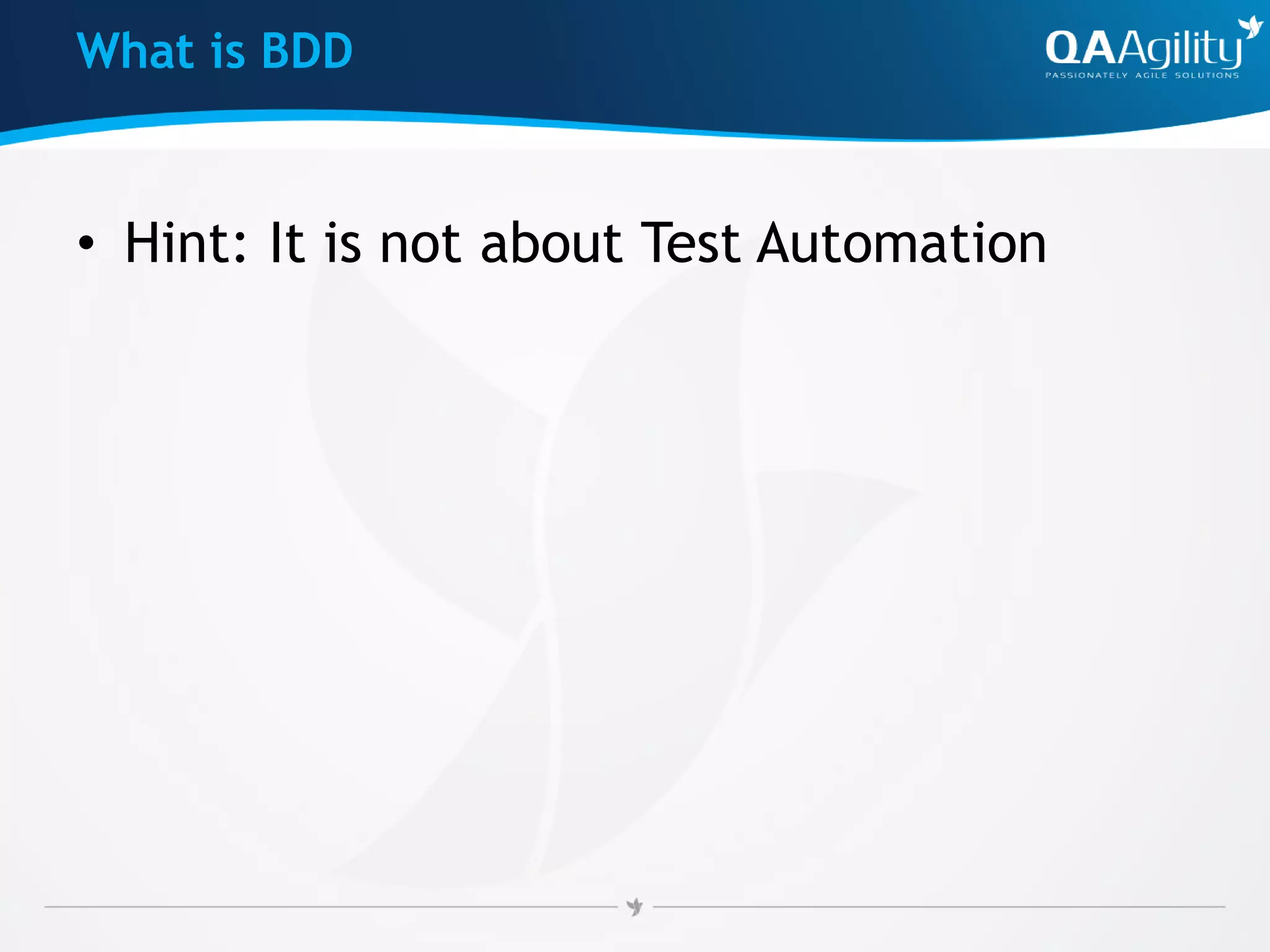 What is BDD

QAAgility
PASSIONATELY AGILE SOLUTIONS

• Hint: It is not about Test Automation